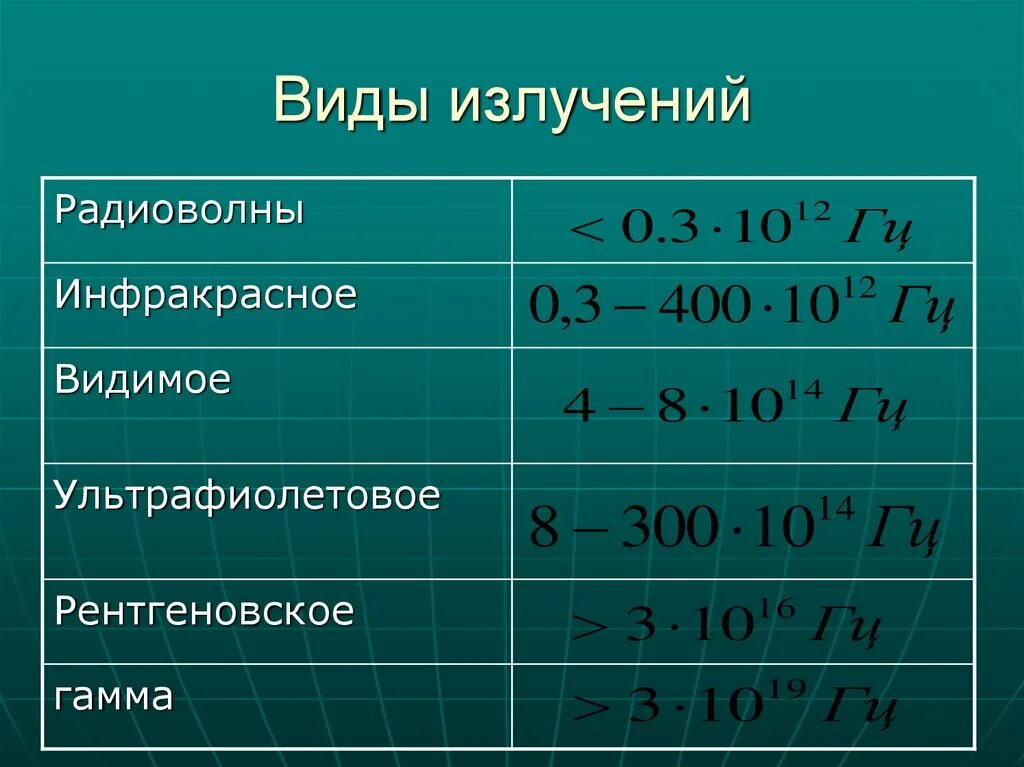 Виды излучений

| | |
|---|---|
| Радиоволны | $< 0.3 \cdot 10^{12}$ Гц |
| Инфракрасное | $0,3 - 400 \cdot 10^{12}$ Гц |
| Видимое | $4 - 8 \cdot 10^{14}$ Гц |
| Ультрафиолетовое | $8 - 300 \cdot 10^{14}$ Гц |
| Рентгеновское | $> 3 \cdot 10^{16}$ Гц |
| гамма | $> 3 \cdot 10^{19}$ Гц |